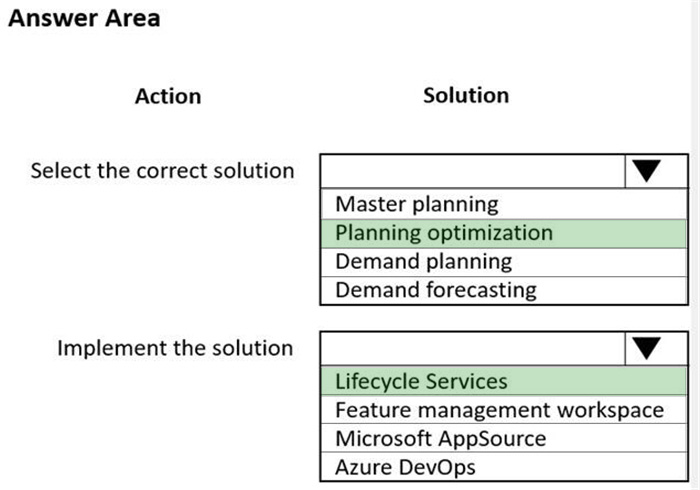 Answer Area

Action

Solution

Select the correct solution

Master planning
Planning optimization
Demand planning
Demand forecasting

Implement the solution

Lifecycle Services
Feature management workspace
Microsoft AppSource
Azure DevOps